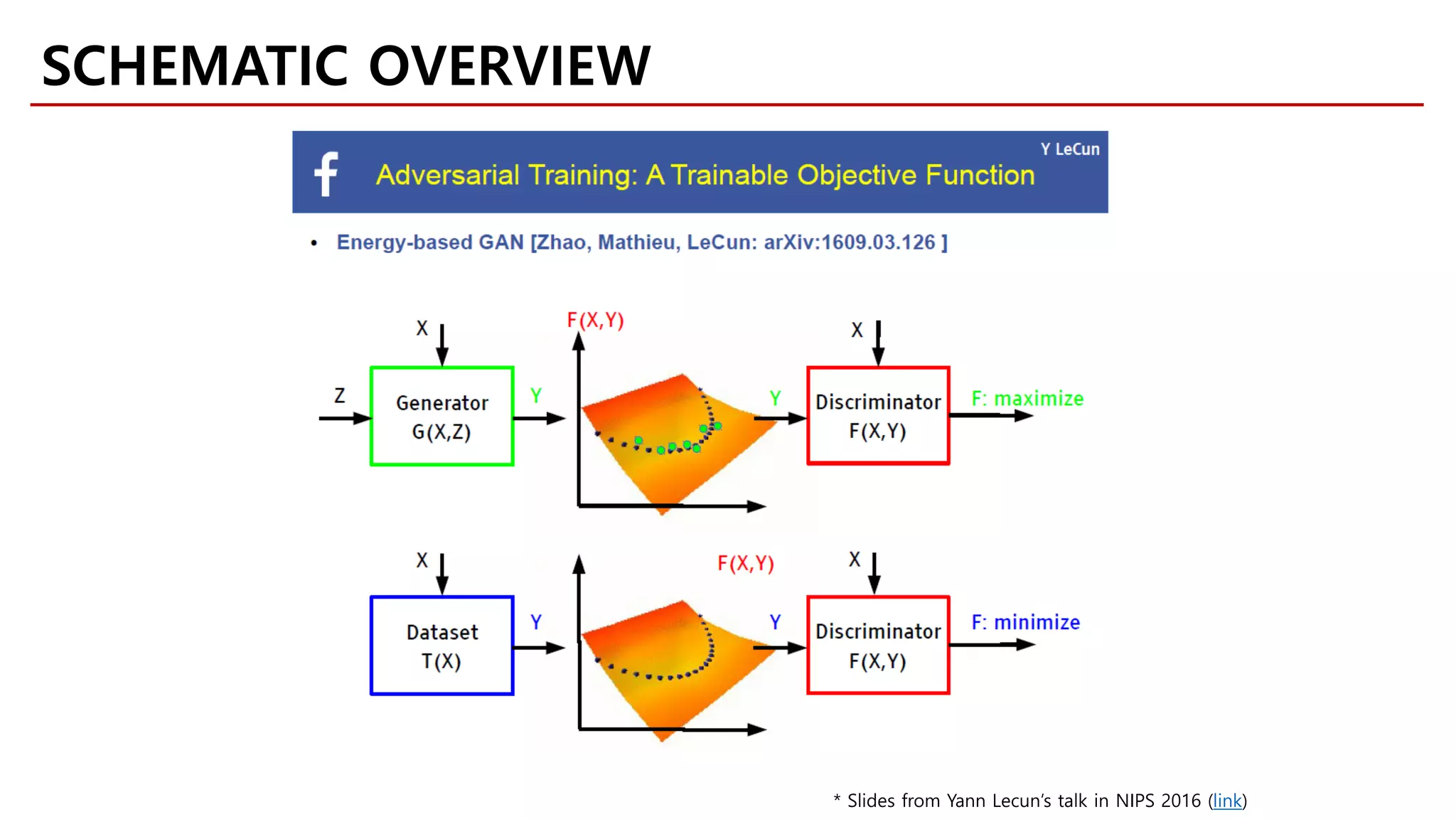 SCHEMATIC OVERVIEW

Y LeCun

Adversarial Training: A Trainable Objective Function

• Energy-based GAN [Zhao, Mathieu, LeCun: arXiv:1609.03.126 ]

X

Z

Generator G(X,Z)

Y

F(X,Y)

Y

X

Discriminator F(X,Y)

F: maximize

X

Dataset T(X)

Y

F(X,Y)

Y

X

Discriminator F(X,Y)

F: minimize

* Slides from Yann Lecun's talk in NIPS 2016 (link)